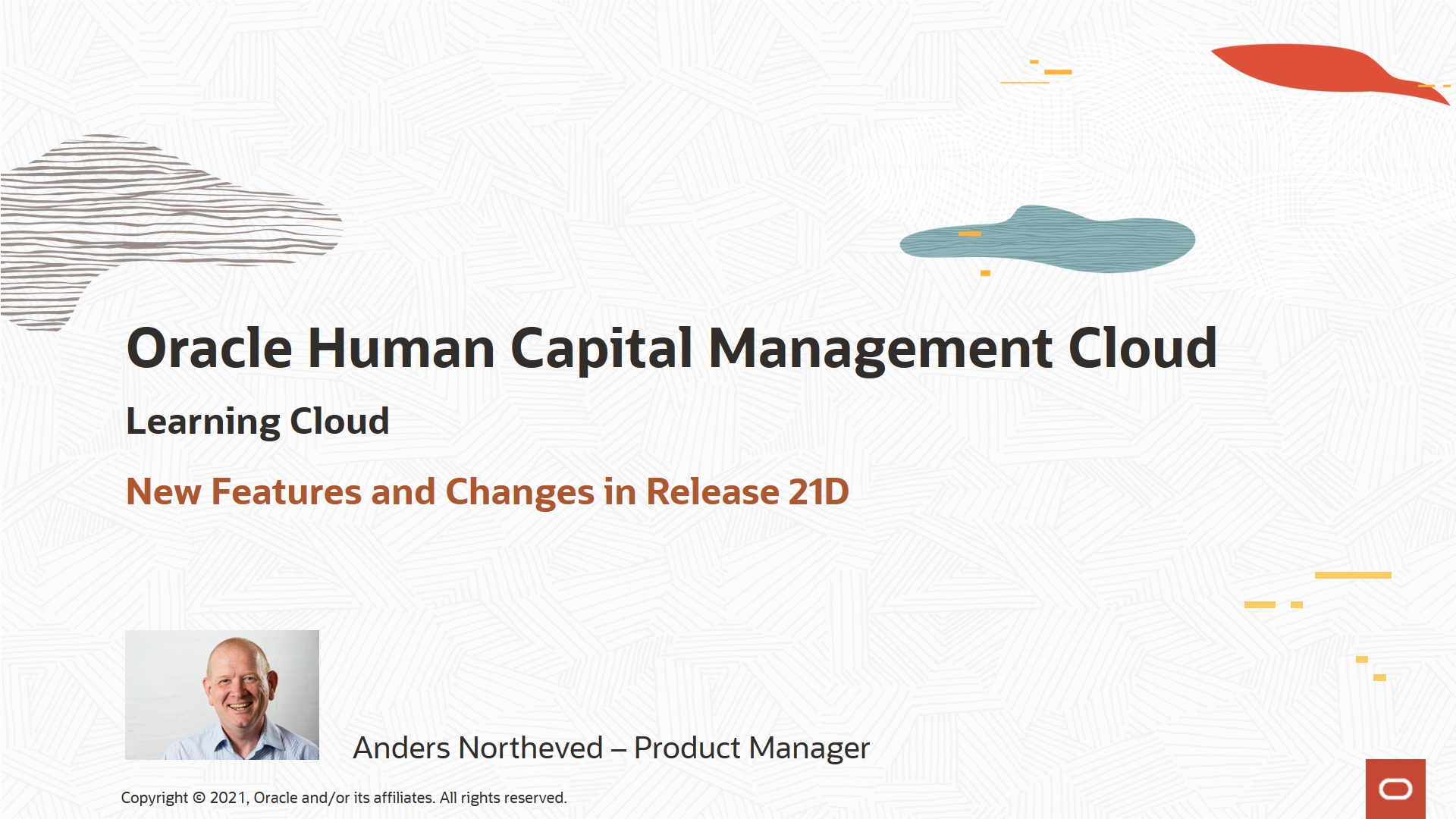 Oracle Human Capital Management Cloud

Learning Cloud

New Features and Changes in Release 21D

Anders Northeved – Product Manager

Copyright © 2021, Oracle and/or its affiliates. All rights reserved.